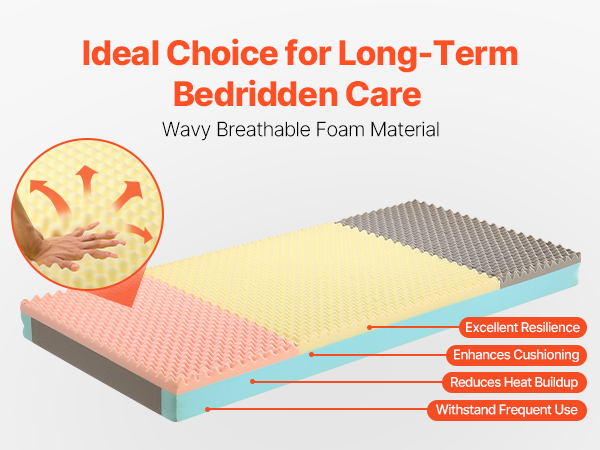 Ideal Choice for Long-Term Bedridden Care

Wavy Breathable Foam Material

Excellent Resilience

Enhances Cushioning

Reduces Heat Buildup

Withstand Frequent Use